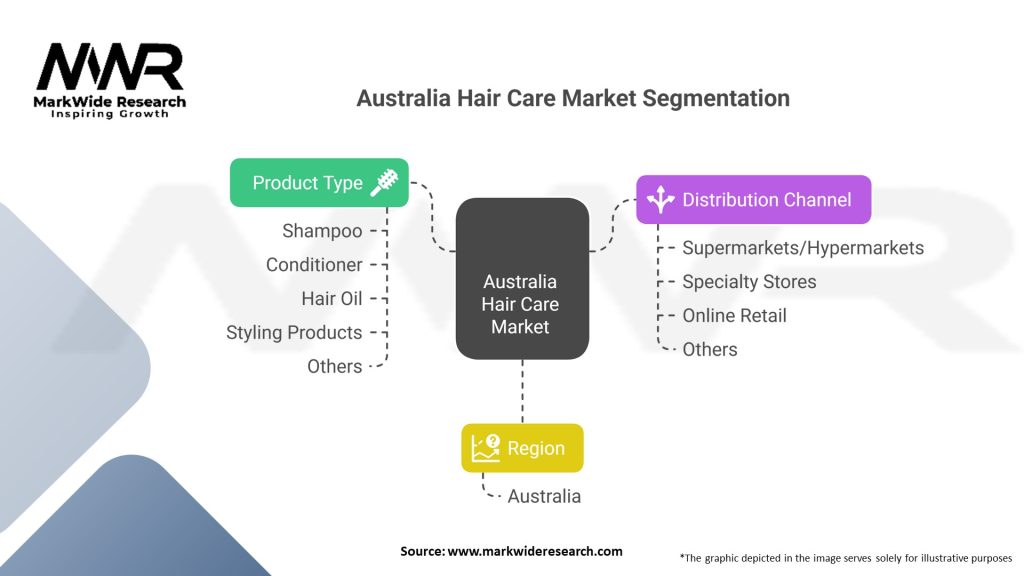 MWR
MarkWide Research
Inspiring Growth

Australia Hair Care Market Segmentation

Product Type
Shampoo
Conditioner
Hair Oil
Styling Products
Others

Australia Hair Care Market

Distribution Channel
Supermarkets/Hypermarkets
Specialty Stores
Online Retail
Others

Region
Australia

Source: www.markwideresearch.com

*The graphic depicted in the image serves solely for illustrative purposes